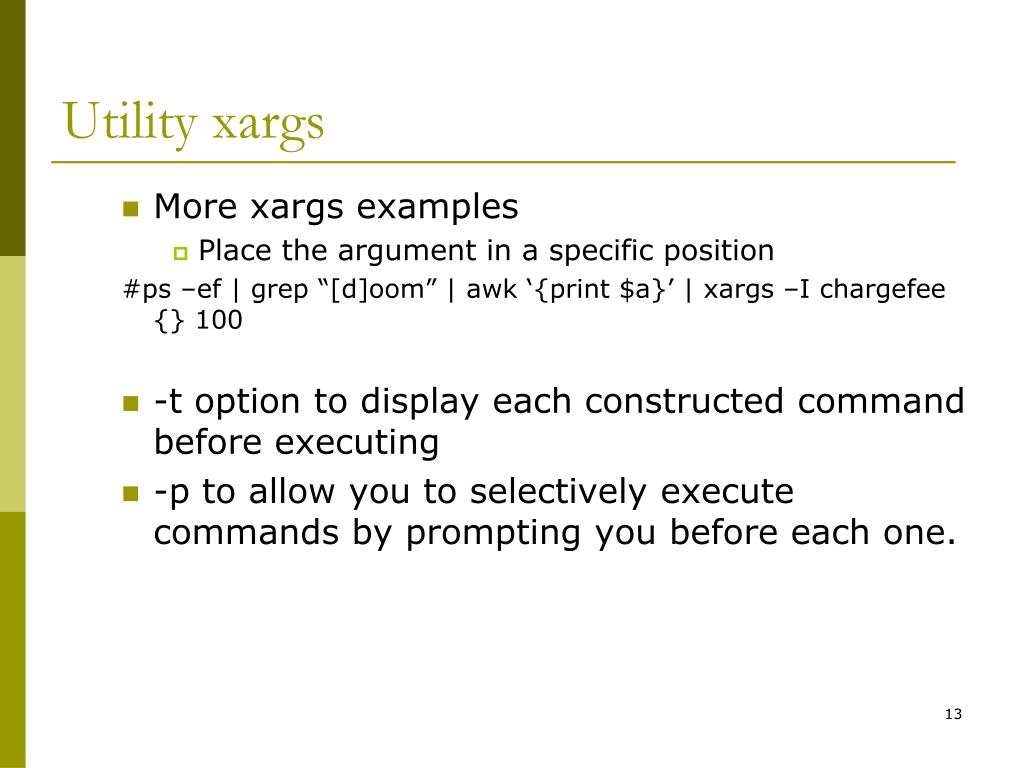 Utility xargs

More xargs examples

Place the argument in a specific position

#ps –ef | grep “[d]oom” | awk ‘{print $a}’ | xargs –I chargefee {} 100

-t option to display each constructed command before executing

-p to allow you to selectively execute commands by prompting you before each one.

13